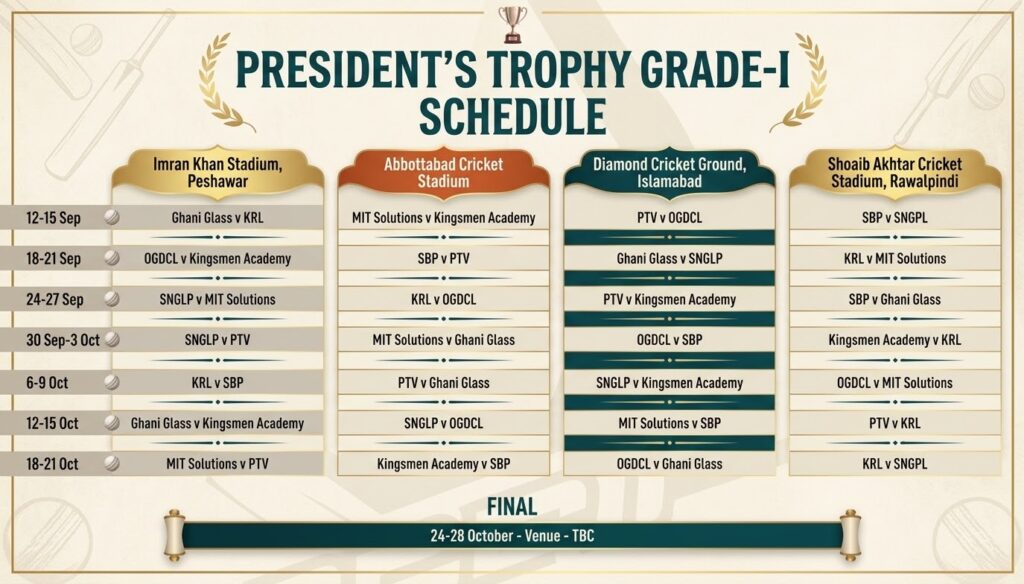 PRESIDENT'S TROPHY GRADE-I SCHEDULE

| | Imran Khan Stadium, Peshawar | Abbottabad Cricket Stadium | Diamond Cricket Ground, Islamabad | Shoaib Akhtar Cricket Stadium, Rawalpindi |
|---|---|---|---|---|
| 12-15 Sep | Ghani Glass v KRL | MIT Solutions v Kingsmen Academy | PTV v OGDCL | SBP v SNGPL |
| 18-21 Sep | OGDCL v Kingsmen Academy | SBP v PTV | Ghani Glass v SNGLP | KRL v MIT Solutions |
| 24-27 Sep | SNGLP v MIT Solutions | KRL v OGDCL | PTV v Kingsmen Academy | SBP v Ghani Glass |
| 30 Sep-3 Oct | SNGLP v PTV | MIT Solutions v Ghani Glass | OGDCL v SBP | Kingsmen Academy v KRL |
| 6-9 Oct | KRL v SBP | PTV v Ghani Glass | SNGLP v Kingsmen Academy | OGDCL v MIT Solutions |
| 12-15 Oct | Ghani Glass v Kingsmen Academy | SNGLP v OGDCL | MIT Solutions v SBP | PTV v KRL |
| 18-21 Oct | MIT Solutions v PTV | Kingsmen Academy v SBP | OGDCL v Ghani Glass | KRL v SNGPL |

FINAL
24-28 October - Venue - TBC